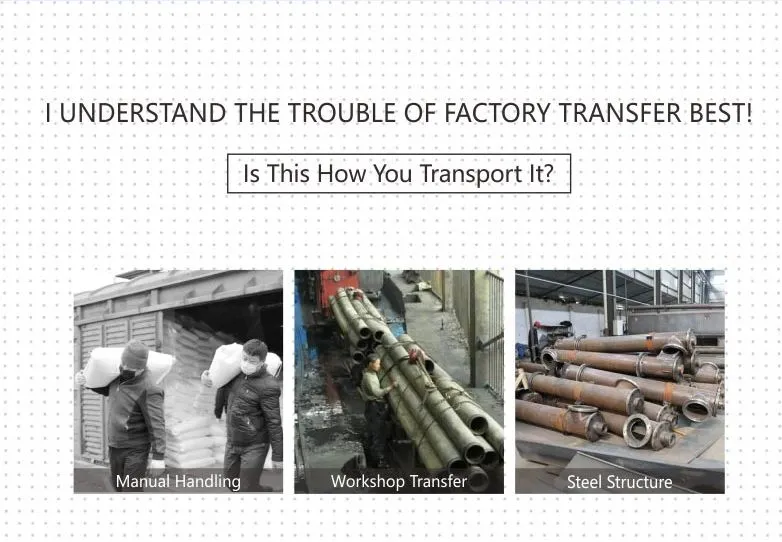 I UNDERSTAND THE TROUBLE OF FACTORY TRANSFER BEST!

Is This How You Transport It?

Manual Handling

Workshop Transfer

Steel Structure